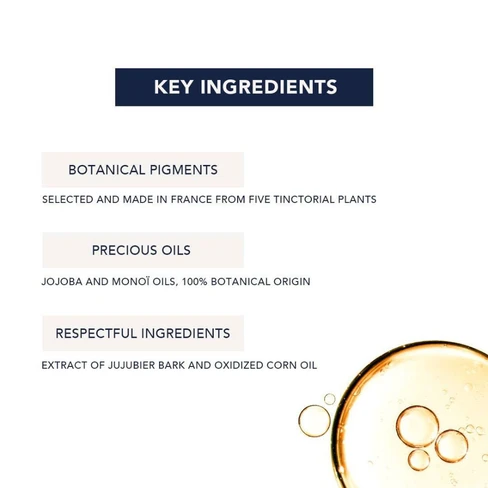 KEY INGREDIENTS

BOTANICAL PIGMENTS

SELECTED AND MADE IN FRANCE FROM FIVE TINCTORIAL PLANTS

PRECIOUS OILS

JOJOBA AND MONOÏ OILS, 100% BOTANICAL ORIGIN

RESPECTFUL INGREDIENTS

EXTRACT OF JUJUBIER BARK AND OXIDIZED CORN OIL